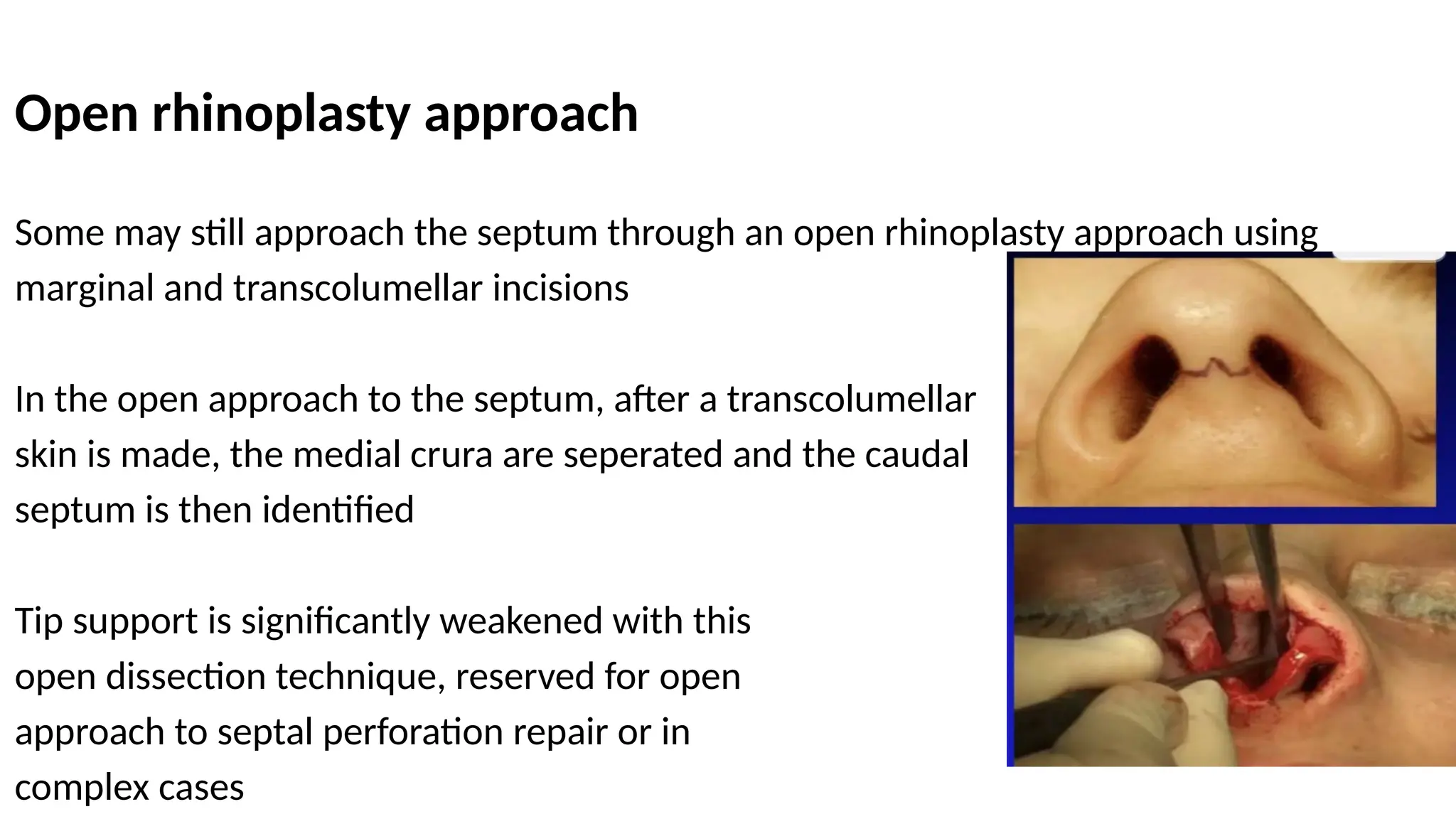 Open rhinoplasty approach

Some may still approach the septum through an open rhinoplasty approach using marginal and transcolumellar incisions

In the open approach to the septum, after a transcolumellar skin is made, the medial crura are seperated and the caudal septum is then identified

Tip support is significantly weakened with this open dissection technique, reserved for open approach to septal perforation repair or in complex cases